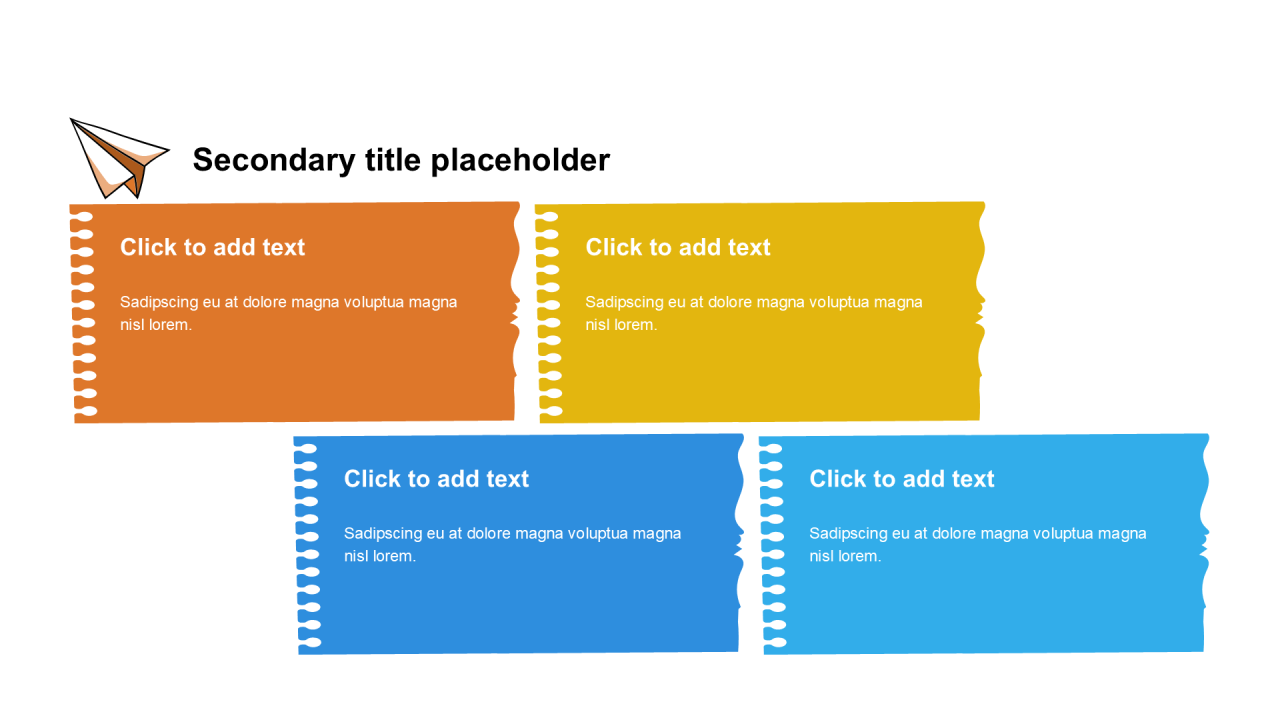 Secondary title placeholder

Click to add text

Sadipscing eu at dolore magna voluptua magna nisl lorem.

Click to add text

Sadipscing eu at dolore magna voluptua magna nisl lorem.

Click to add text

Sadipscing eu at dolore magna voluptua magna nisl lorem.

Click to add text

Sadipscing eu at dolore magna voluptua magna nisl lorem.